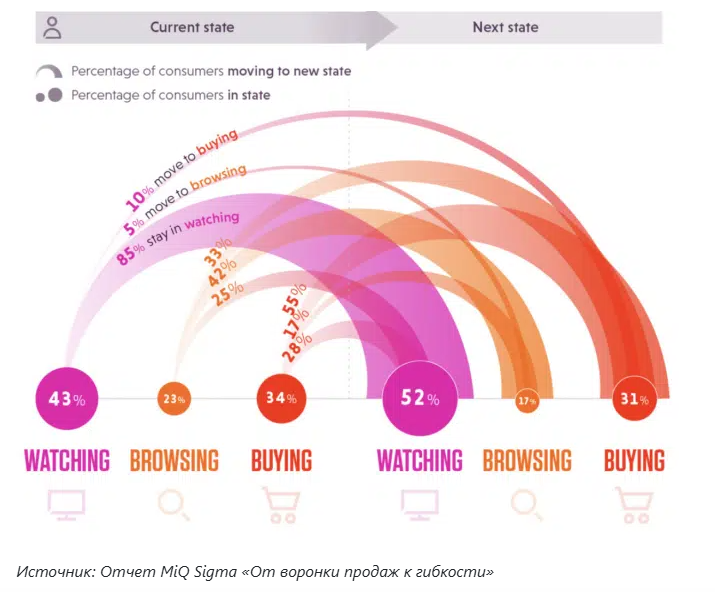 Current state

Next state

Percentage of consumers moving to new state

Percentage of consumers in state

10% move to buying

5% move to browsing

85% stay in watching

33%

42%

25%

55%

17%

28%

43%

23%

34%

52%

17%

31%

WATCHING

BROWSING

BUYING

WATCHING

BROWSING

BUYING

Источник: Отчет MiQ Sigma «От воронки продаж к гибкости»